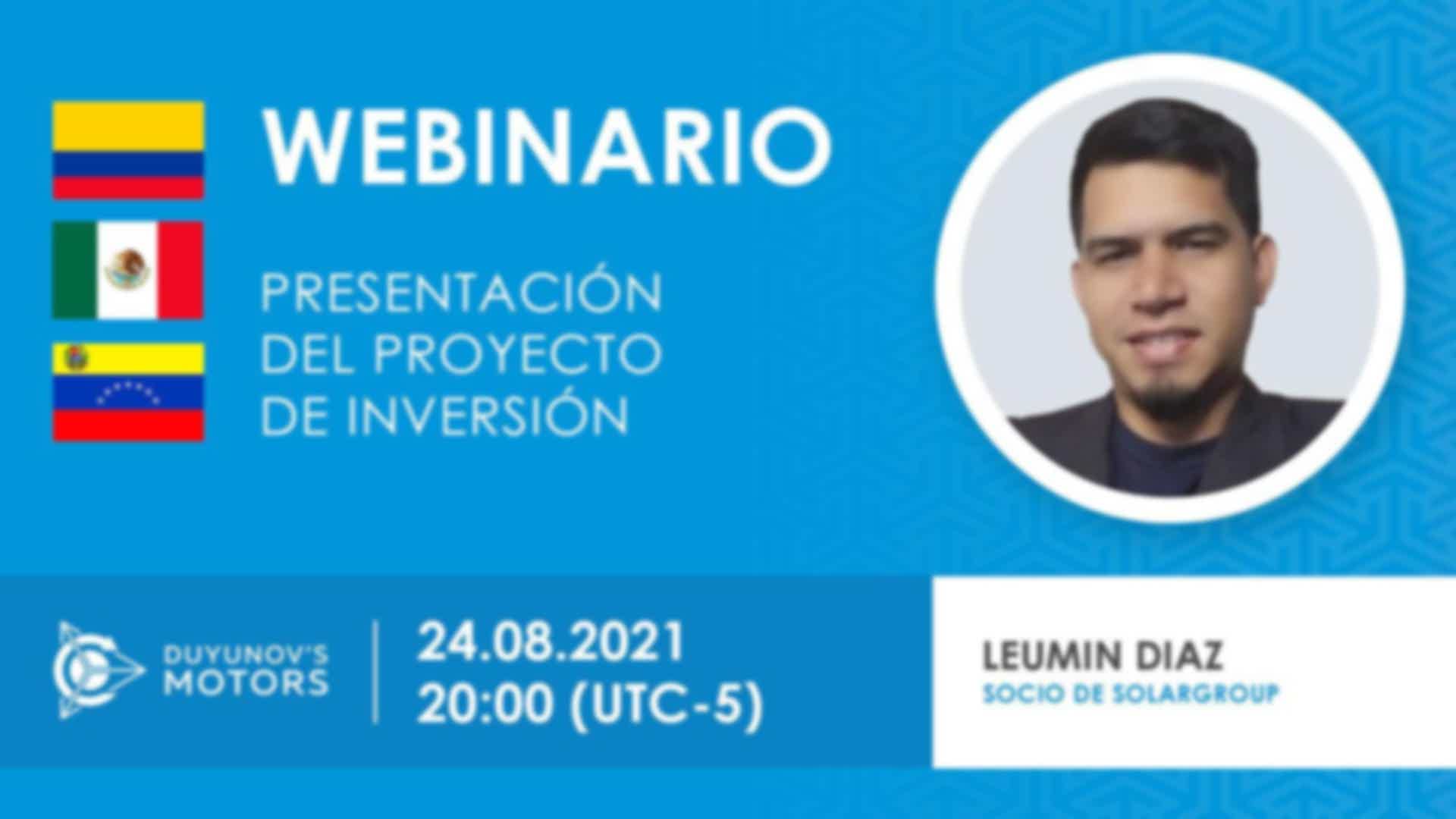 WEBINARIO

PRESENTACIÓN DEL PROYECTO DE INVERSIÓN

DUYUNOV'S MOTORS

24.08.2021
20:00 (UTC-5)

LEUMIN DIAZ
SOCIO DE SOLARGROUP